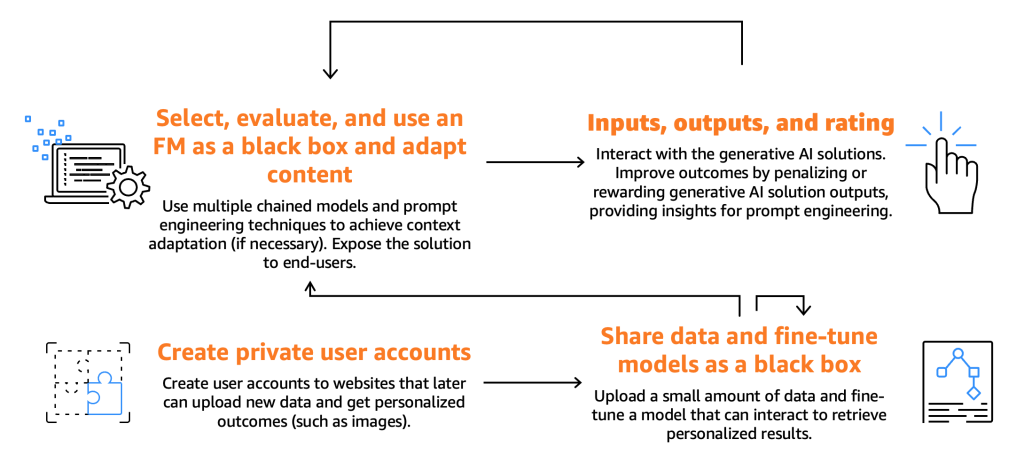 Select, evaluate, and use an FM as a black box and adapt content

Use multiple chained models and prompt engineering techniques to achieve context adaptation (if necessary). Expose the solution to end-users.

Inputs, outputs, and rating

Interact with the generative AI solutions. Improve outcomes by penalizing or rewarding generative AI solution outputs, providing insights for prompt engineering.

Create private user accounts

Create user accounts to websites that later can upload new data and get personalized outcomes (such as images).

Share data and fine-tune models as a black box

Upload a small amount of data and fine-tune a model that can interact to retrieve personalized results.